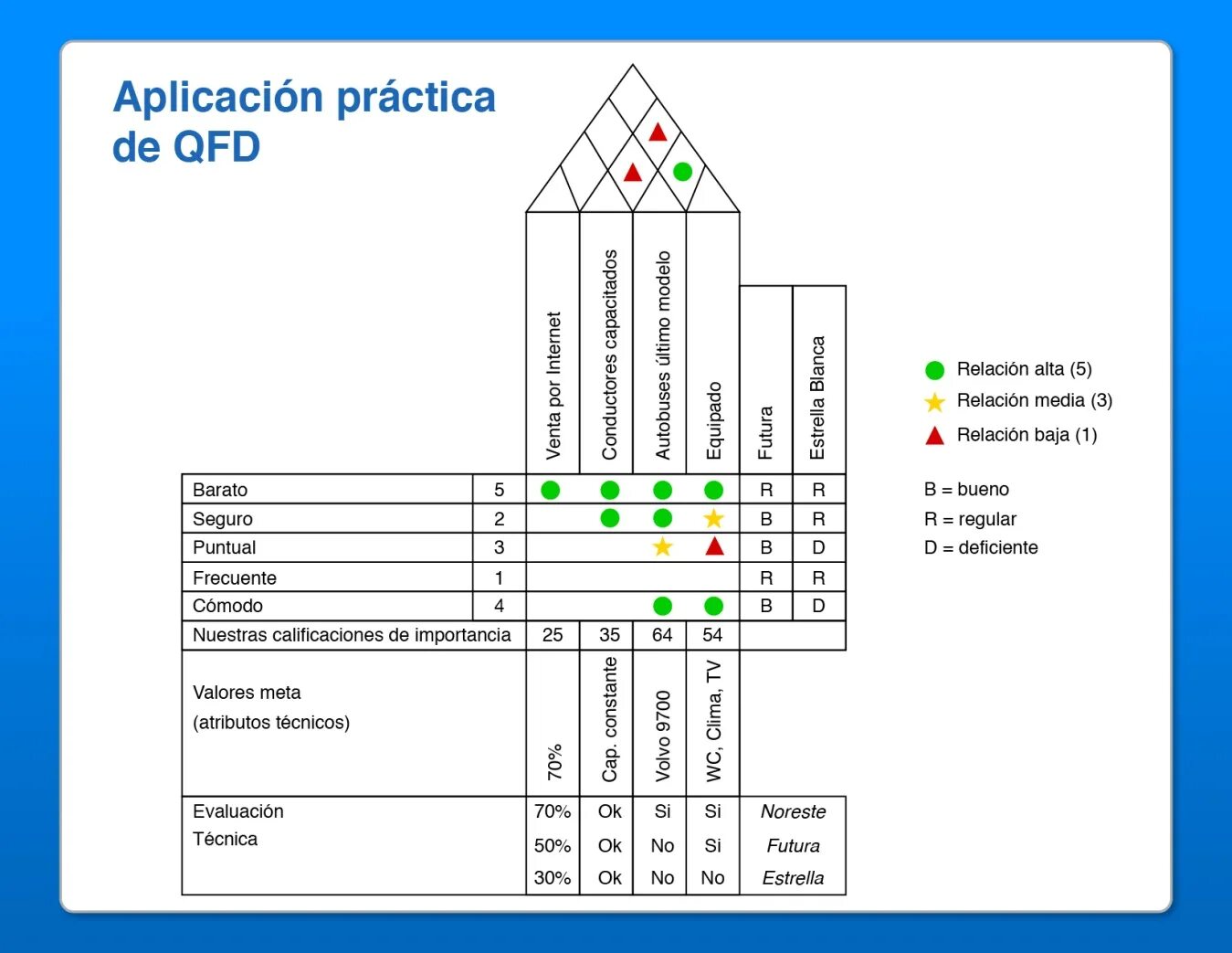 Aplicación práctica de QFD

| | | Venta por Internet | Conductores capacitados | Autobuses último modelo | Equipado | Futura | Estrella Blanca |
|---|---|---|---|---|---|---|---|
| Barato | 5 | | | | | R | R |
| Seguro | 2 | | | | | B | R |
| Puntual | 3 | | | | | B | D |
| Frecuente | 1 | | | | | R | R |
| Cómodo | 4 | | | | | B | D |
| Nuestras calificaciones de importancia | | 25 | 35 | 64 | 54 | | |
| Valores meta (atributos técnicos) | | 70% | Cap. constante | Volvo 9700 | WC, Clima, TV | | |
| Evaluación Técnica | | 70% | Ok | Si | Si | Noreste | |
| | | 50% | Ok | No | Si | Futura | |
| | | 30% | Ok | No | No | Estrella | |

Relación alta (5)
Relación media (3)
Relación baja (1)

B = bueno
R = regular
D = deficiente